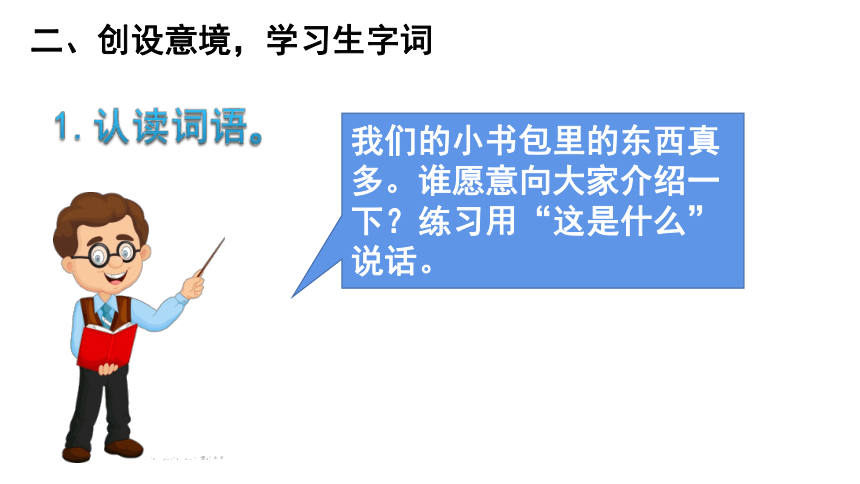 二、创设意境，学习生字词

1. 认读词语。

我们的小书包里的东西真多。谁愿意向大家介绍一下？练习用“这是什么”说话。